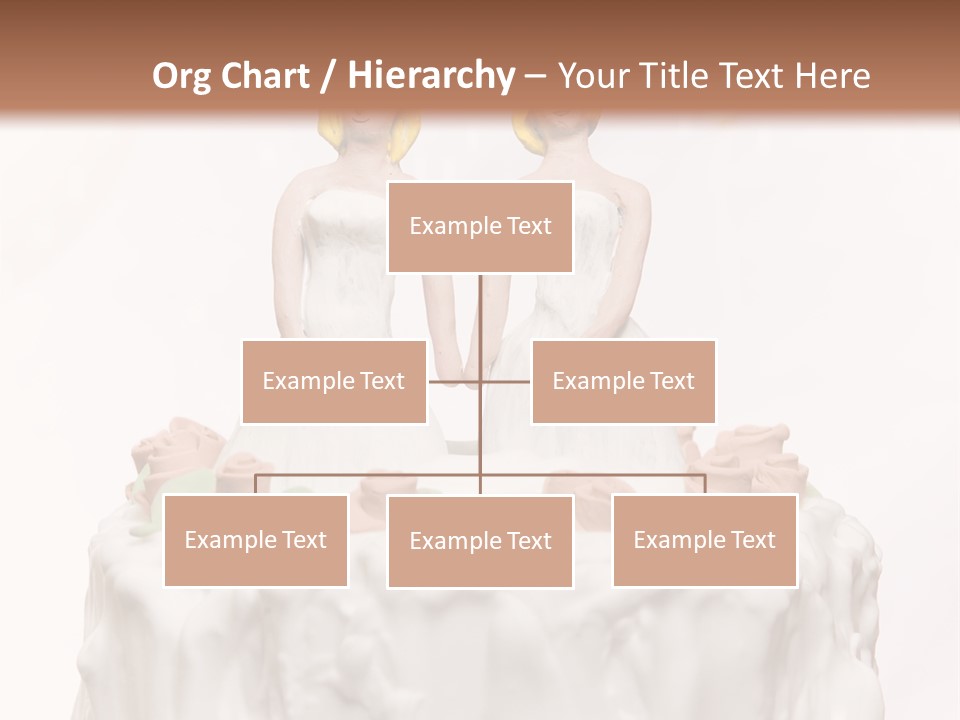 Org Chart / Hierarchy – Your Title Text Here

Example Text

Example Text

Example Text

Example Text

Example Text

Example Text